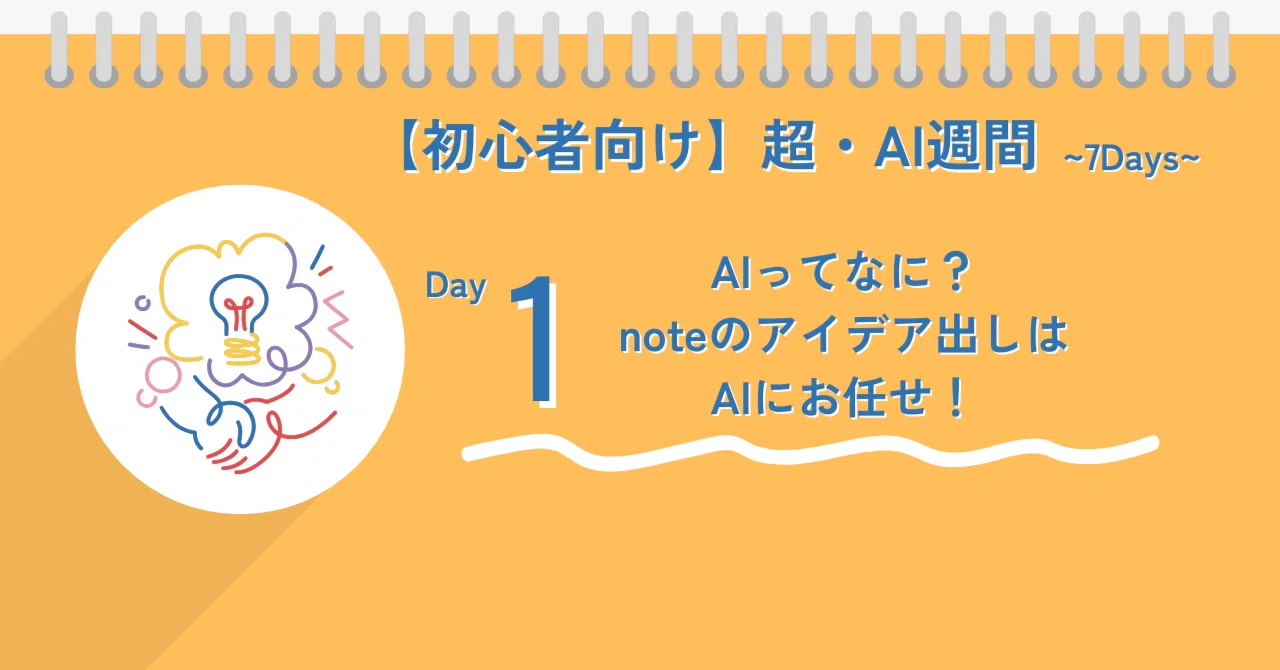 【初心者向け】超・AI週間 ~7Days~

Day 1

AIってなに？
noteのアイデア出しは
AIにお任せ！